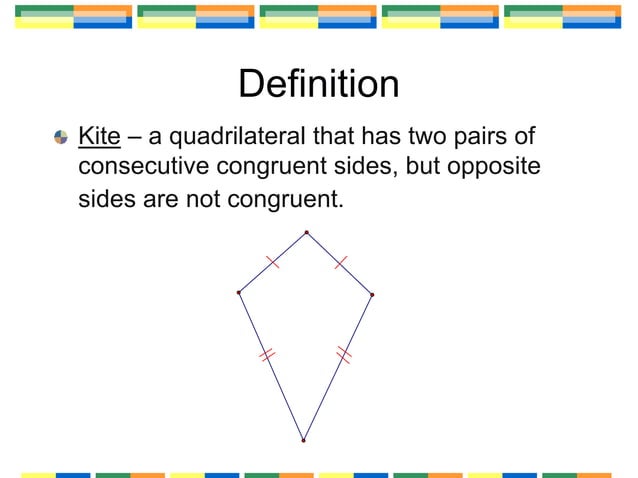 Definition

Kite – a quadrilateral that has two pairs of consecutive congruent sides, but opposite sides are not congruent.